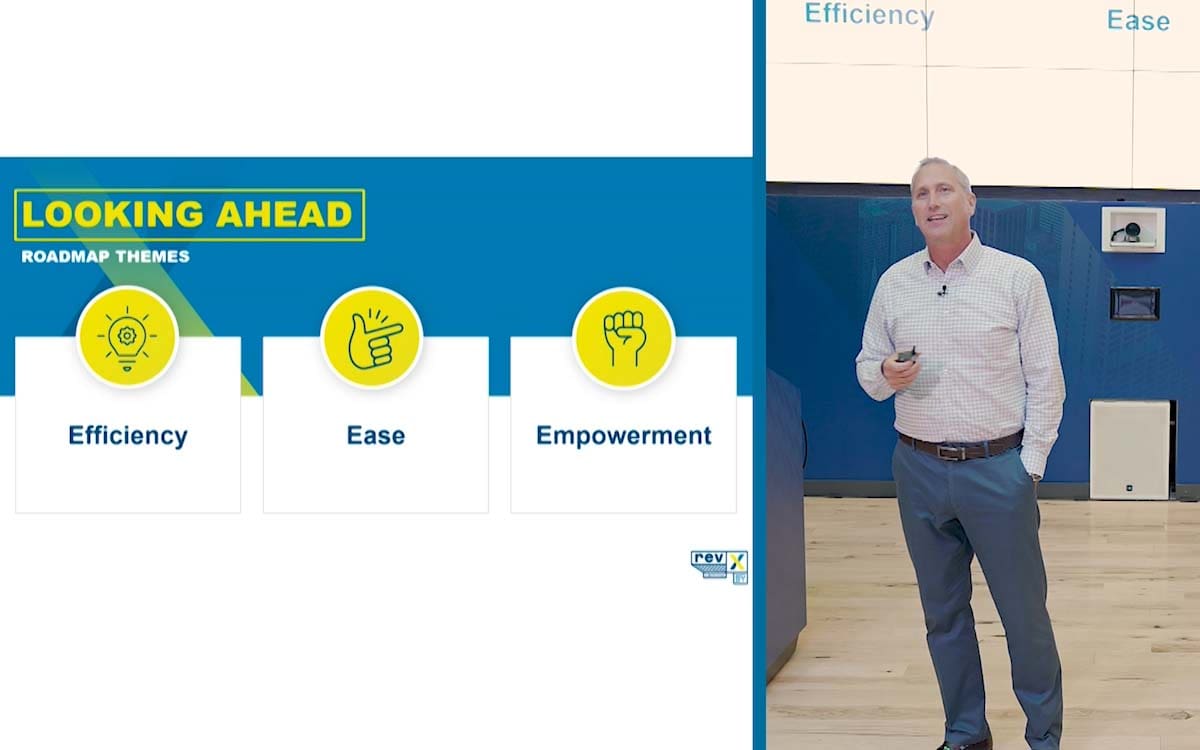 LOOKING AHEAD
ROADMAP THEMES

Efficiency

Ease

Empowerment

rev X

Efficiency

Ease